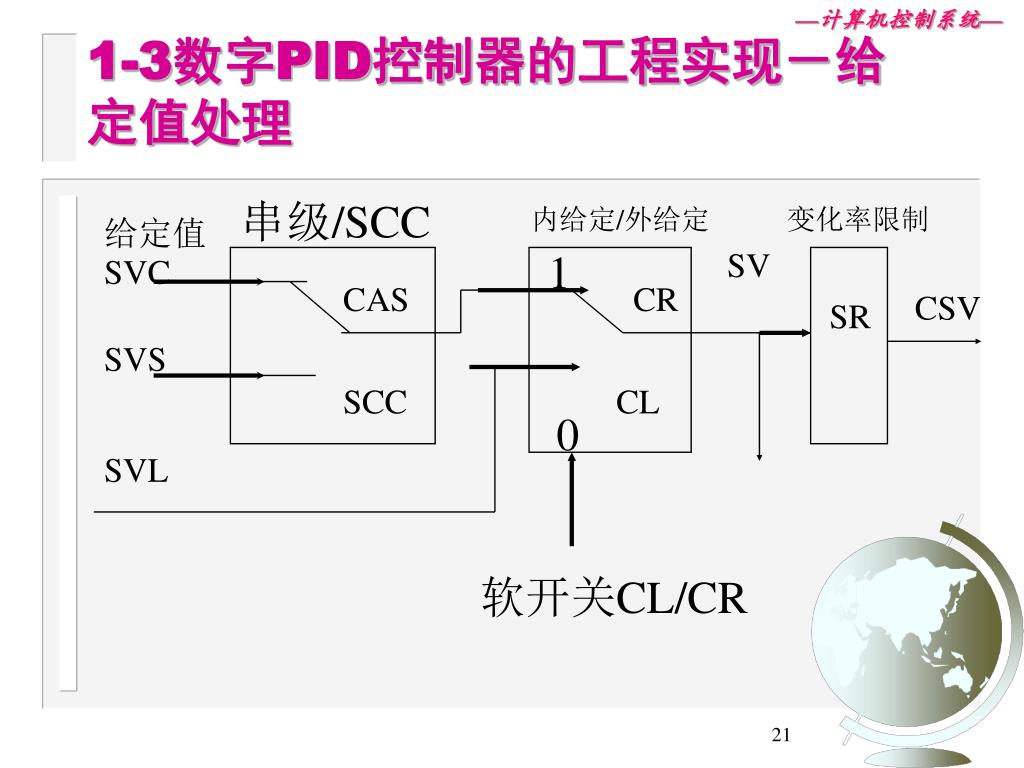 —计算机控制系统—

1-3数字PID控制器的工程实现－给定值处理

给定值 串级/SCC 内给定/外给定 变化率限制

SVC CAS 1 CR SV SR CSV

SVS SCC CL 0

SVL

软开关CL/CR

21